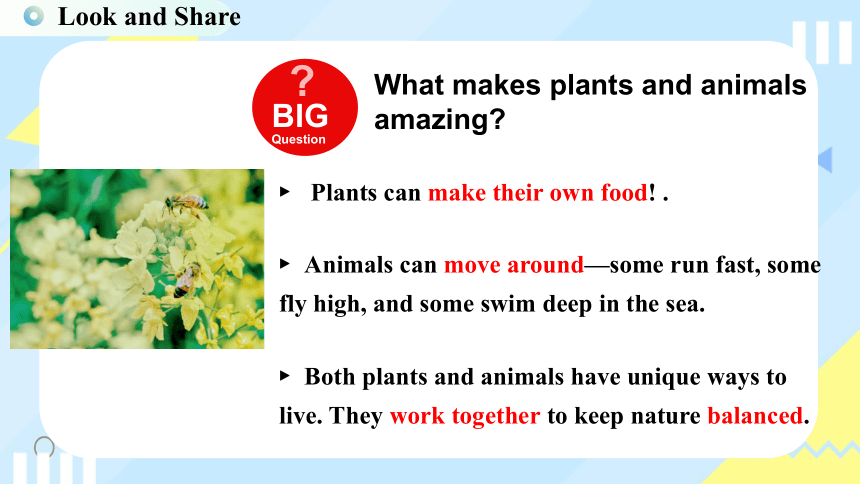 Look and Share

?
BIG
Question

What makes plants and animals amazing?

▸ Plants can make their own food! .

▸ Animals can move around—some run fast, some fly high, and some swim deep in the sea.

▸ Both plants and animals have unique ways to live. They work together to keep nature balanced.